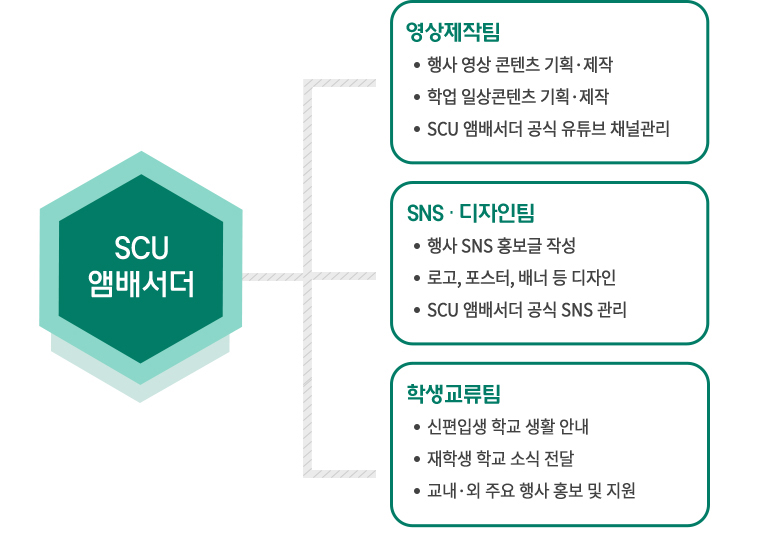 SCU
앰배서더

영상제작팀
• 행사 영상 콘텐츠 기획·제작
• 학업 일상콘텐츠 기획·제작
• SCU 앰배서더 공식 유튜브 채널관리

SNS · 디자인팀
• 행사 SNS 홍보글 작성
• 로고, 포스터, 배너 등 디자인
• SCU 앰배서더 공식 SNS 관리

학생교류팀
• 신편입생 학교 생활 안내
• 재학생 학교 소식 전달
• 교내·외 주요 행사 홍보 및 지원